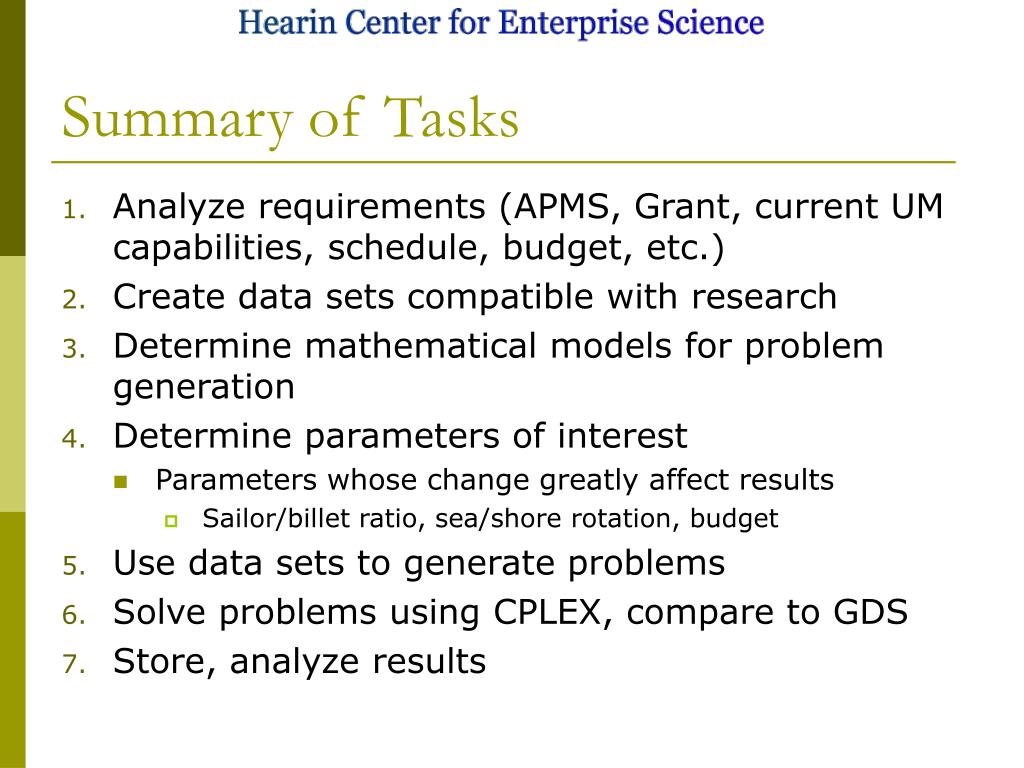 Hearin Center for Enterprise Science

Summary of Tasks

1. Analyze requirements (APMS, Grant, current UM capabilities, schedule, budget, etc.)
2. Create data sets compatible with research
3. Determine mathematical models for problem generation
4. Determine parameters of interest
   - Parameters whose change greatly affect results
     - Sailor/billet ratio, sea/shore rotation, budget
5. Use data sets to generate problems
6. Solve problems using CPLEX, compare to GDS
7. Store, analyze results